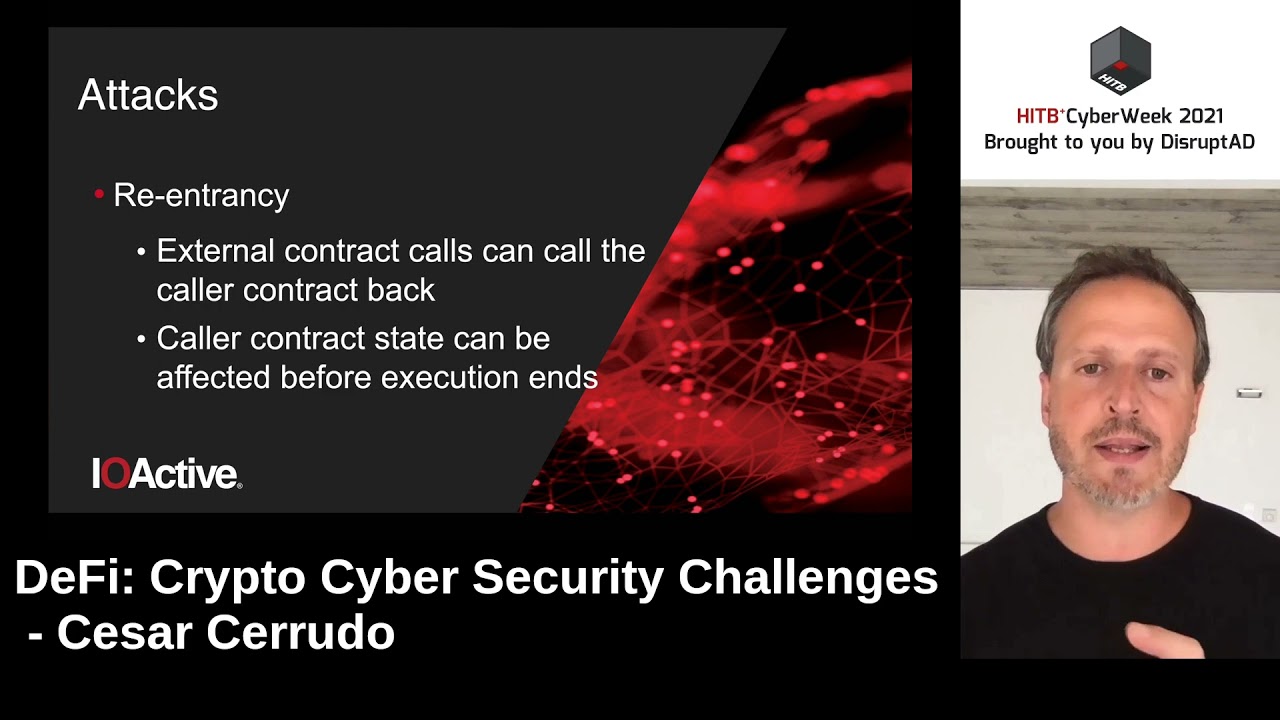 Attacks

• Re-entrancy

• External contract calls can call the caller contract back

• Caller contract state can be affected before execution ends

IOActive.

HITB

HITB+CyberWeek 2021
Brought to you by DisruptAD

DeFi: Crypto Cyber Security Challenges - Cesar Cerrudo